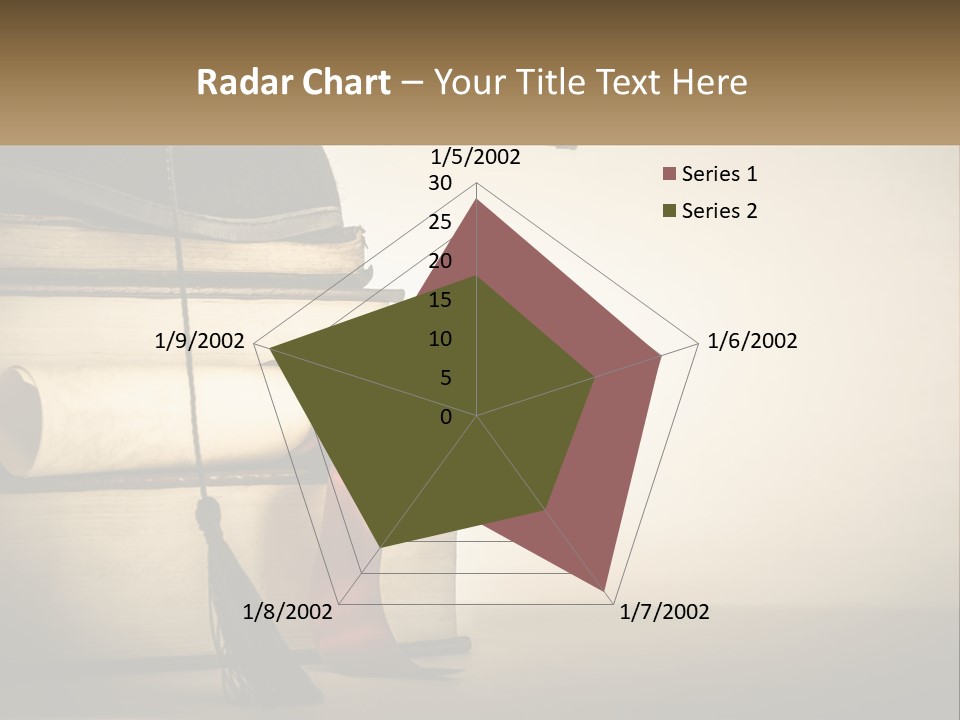 Radar Chart – Your Title Text Here

1/5/2002

30
25
20
15
10
5
0

1/6/2002

1/7/2002

1/8/2002

1/9/2002

Series 1
Series 2